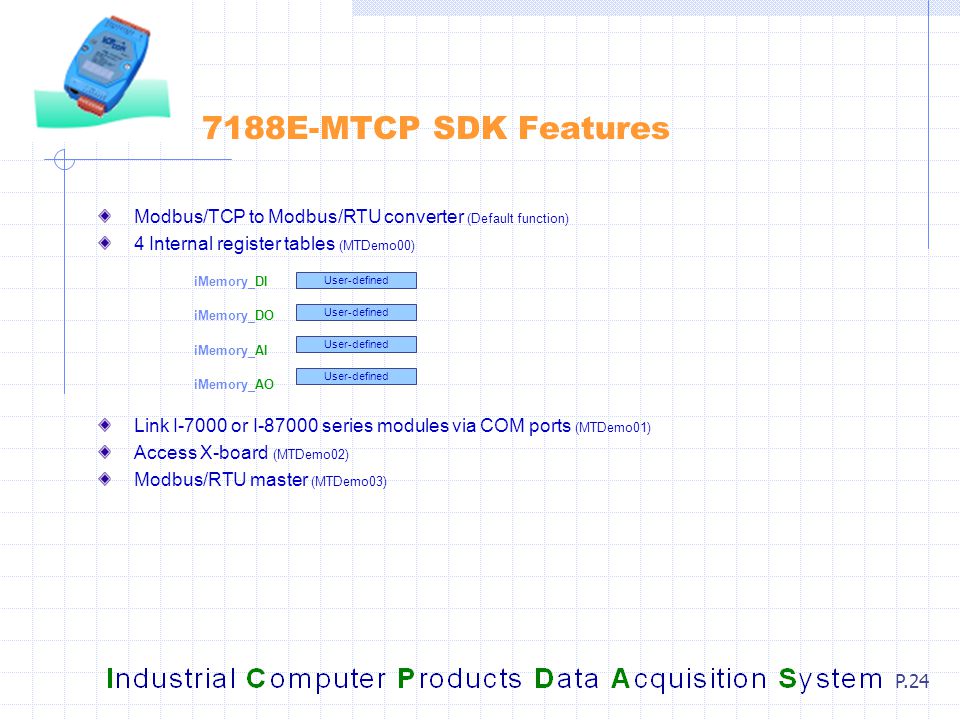 7188E-MTCP SDK Features

Modbus/TCP to Modbus/RTU converter (Default function)

4 Internal register tables (MTDemo00)

iMemory_DI User-defined

iMemory_DO User-defined

iMemory_AI User-defined

iMemory_AO User-defined

Link I-7000 or I-87000 series modules via COM ports (MTDemo01)

Access X-board (MTDemo02)

Modbus/RTU master (MTDemo03)

Industrial Computer Products Data Acquisition System P.24